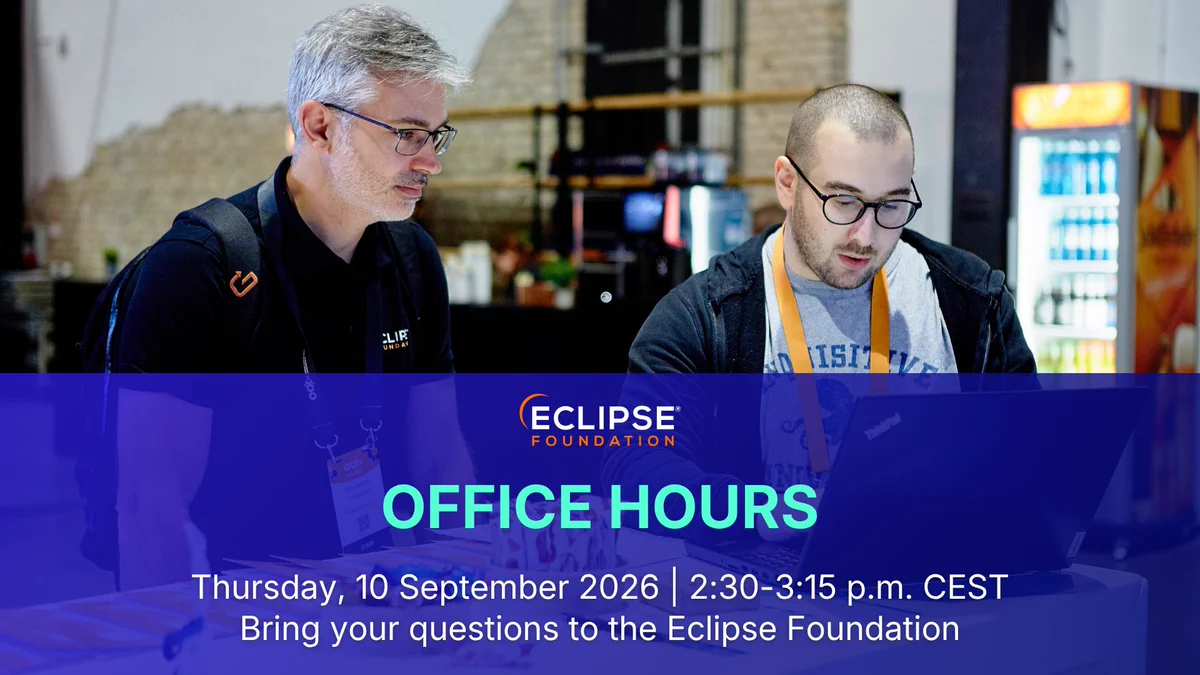 ECLIPSE FOUNDATION

OFFICE HOURS

Thursday, 10 September 2026 | 2:30-3:15 p.m. CEST
Bring your questions to the Eclipse Foundation